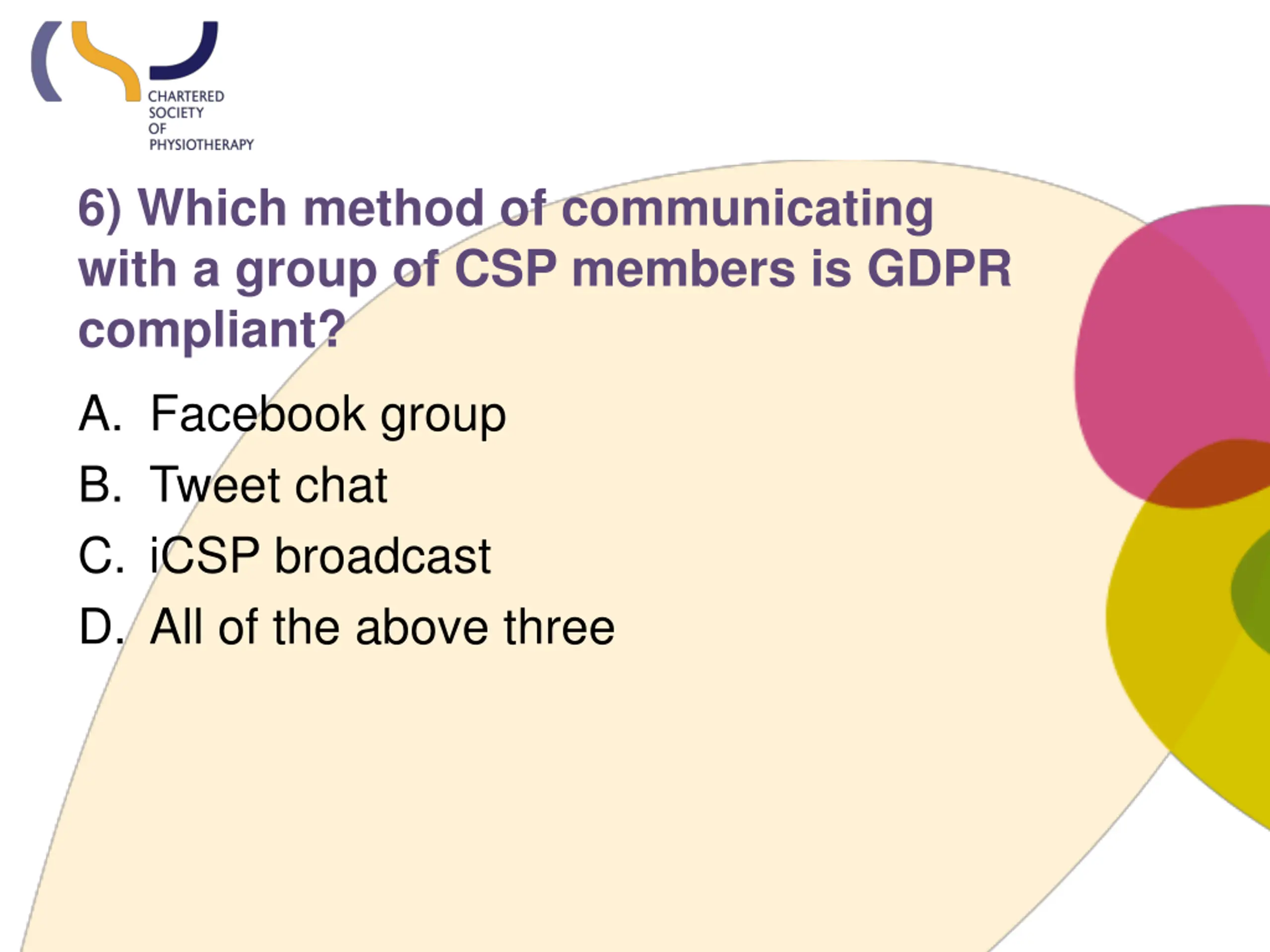 CHARTERED
SOCIETY
OF
PHYSIOTHERAPY

6) Which method of communicating with a group of CSP members is GDPR compliant?

A. Facebook group
B. Tweet chat
C. iCSP broadcast
D. All of the above three